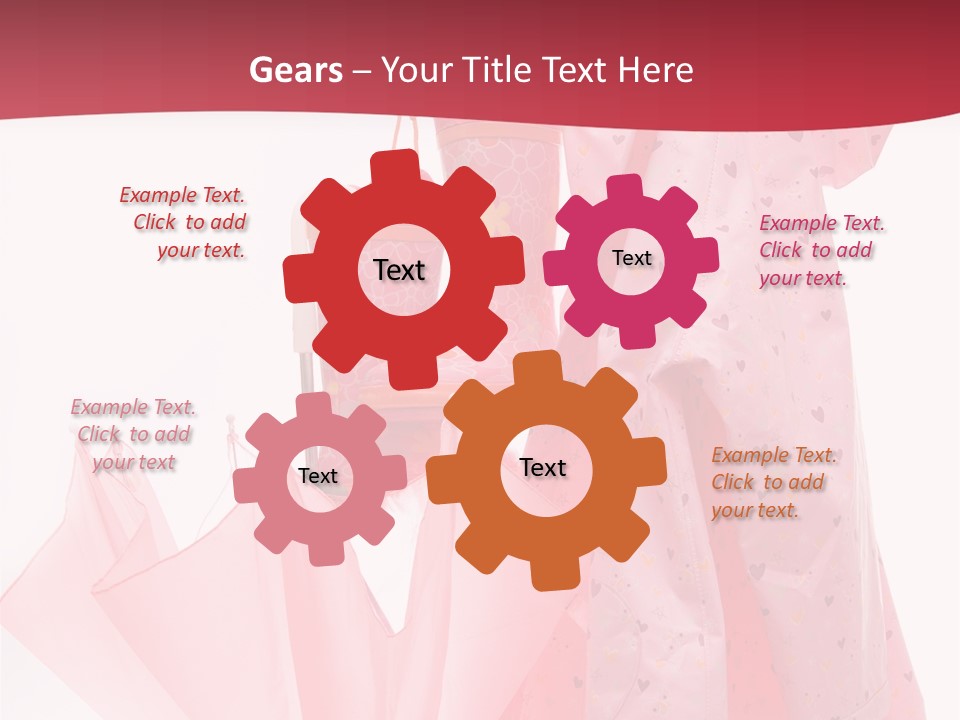 Gears – Your Title Text Here

Example Text. Click to add your text.

Text

Text

Example Text. Click to add your text.

Example Text. Click to add your text

Text

Text

Example Text. Click to add your text.